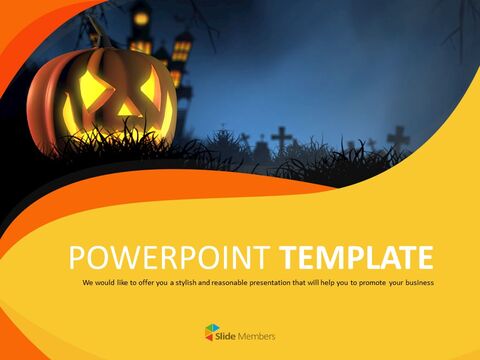 POWERPOINT TEMPLATE

We would like to offer you a stylish and reasonable presentation that will help you to promote your business

Slide Members